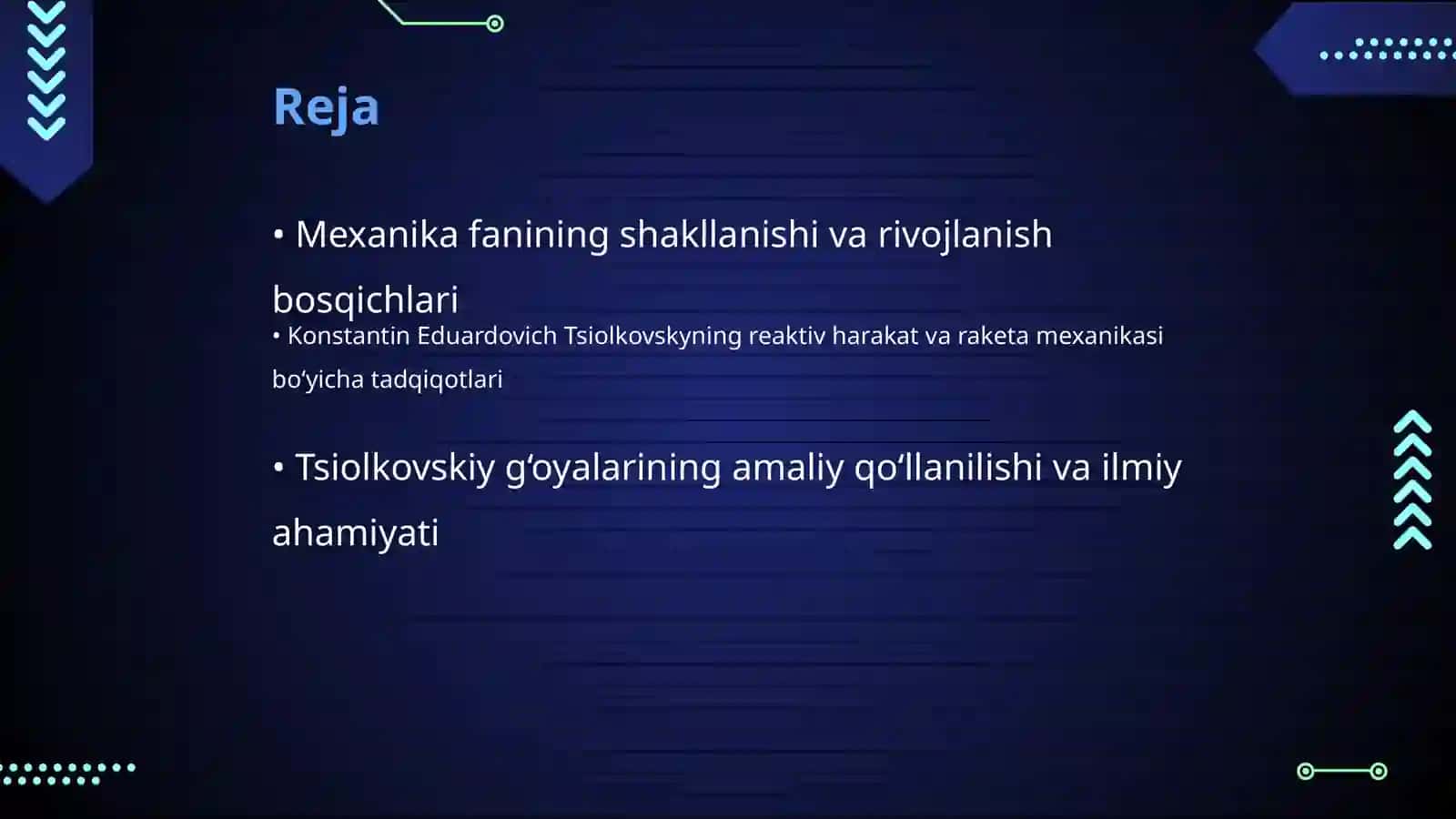 Reja

• Mexanika fanining shakllanishi va rivojlanish bosqichlari
• Konstantin Eduardovich Tsiolkovskyning reaktiv harakat va raketa mexanikasi bo‘yicha tadqiqotlari

• Tsiolkovskiy g‘oyalarining amaliy qo‘llanilishi va ilmiy ahamiyati